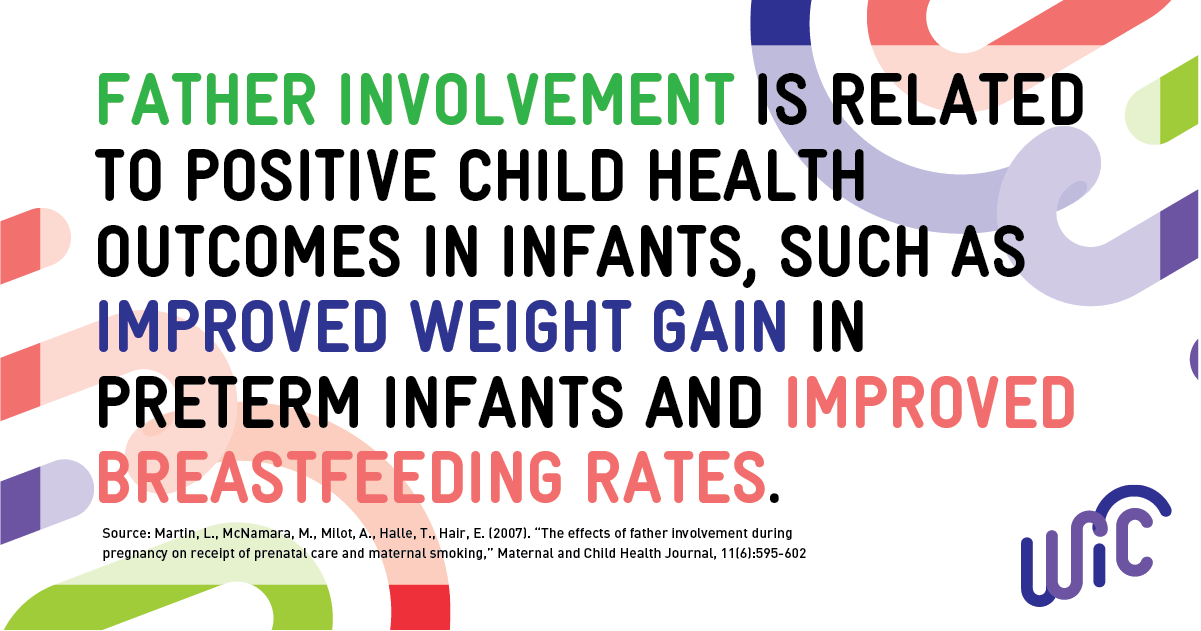 FATHER INVOLVEMENT IS RELATED TO POSITIVE CHILD HEALTH OUTCOMES IN INFANTS, SUCH AS IMPROVED WEIGHT GAIN IN PRETERM INFANTS AND IMPROVED BREASTFEEDING RATES.

Source: Martin, L., McNamara, M., Milot, A., Halle, T., Hair, E. (2007). "The effects of father involvement during pregnancy on receipt of prenatal care and maternal smoking," Maternal and Child Health Journal, 11(6):595-602

WIC